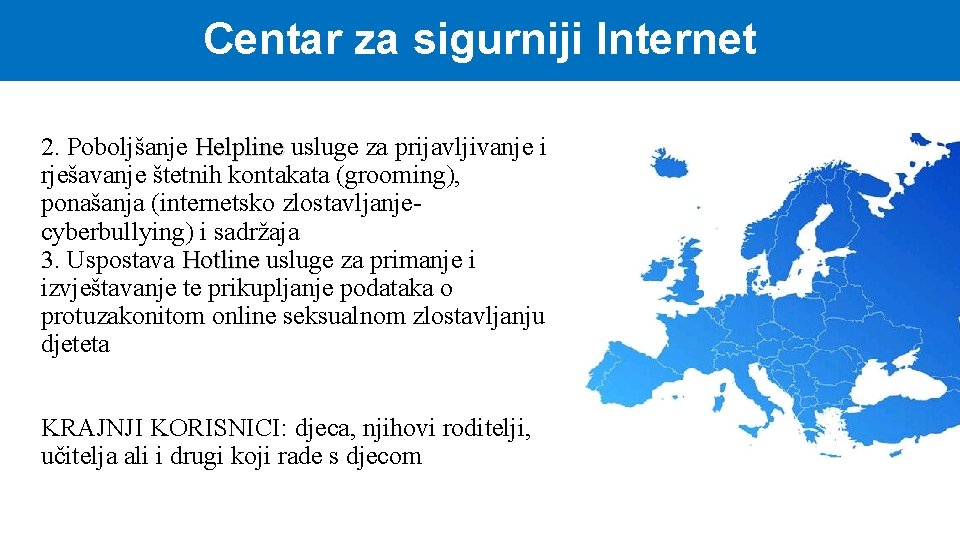 Centar za sigurniji Internet

2. Poboljšanje Helpline usluge za prijavljivanje i rješavanje štetnih kontakata (grooming), ponašanja (internetsko zlostavljanje-cyberbullying) i sadržaja
3. Uspostava Hotline usluge za primanje i izvještavanje te prikupljanje podataka o protuzakonitom online seksualnom zlostavljanju djeteta

KRAJNJI KORISNICI: djeca, njihovi roditelji, učitelja ali i drugi koji rade s djecom